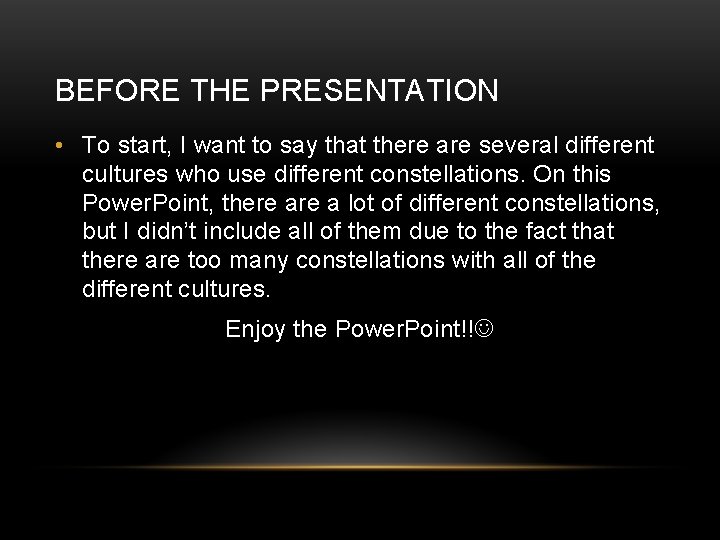 BEFORE THE PRESENTATION

• To start, I want to say that there are several different cultures who use different constellations. On this PowerPoint, there are a lot of different constellations, but I didn't include all of them due to the fact that there are too many constellations with all of the different cultures.

Enjoy the PowerPoint!!☺